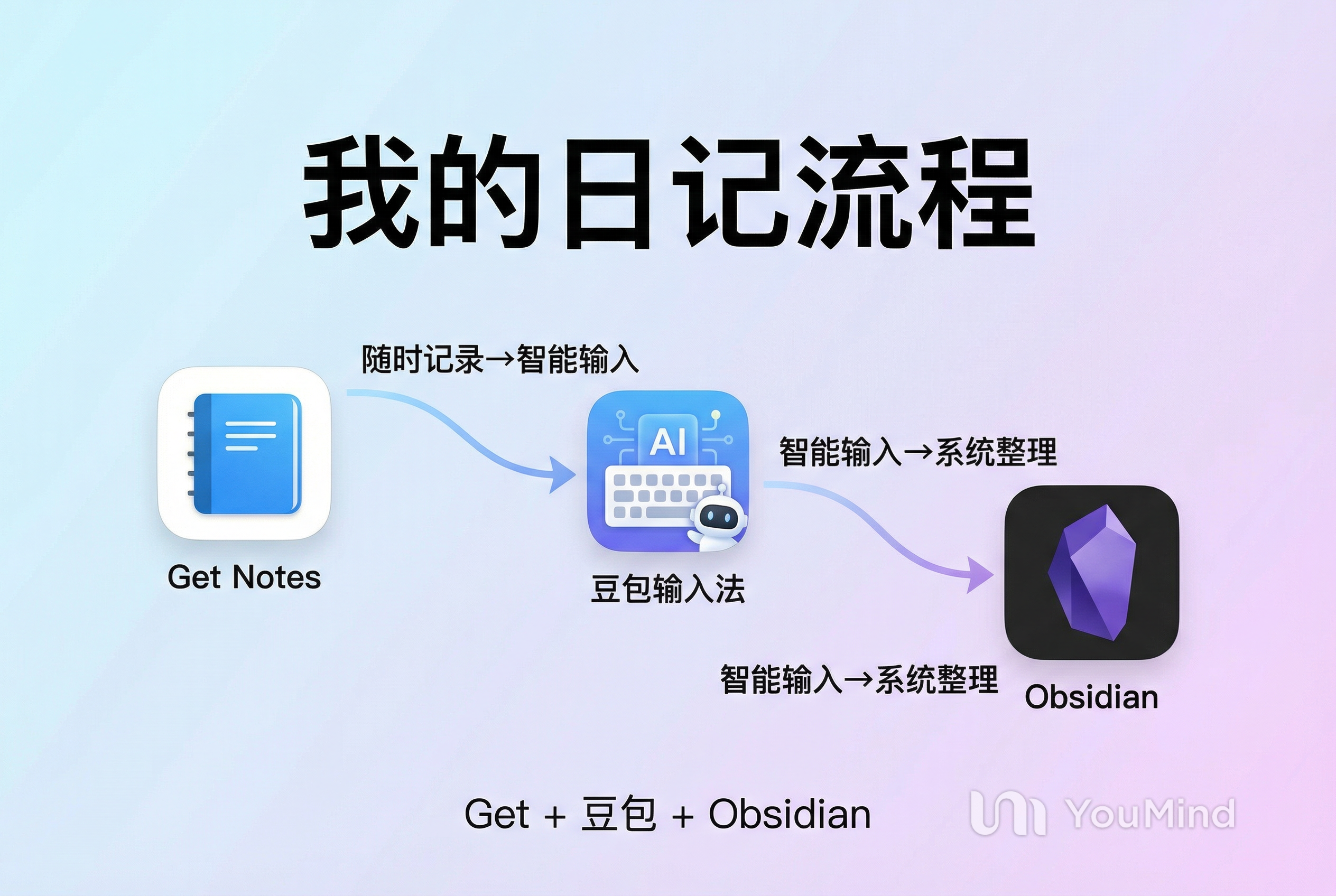 我的日记流程

随时记录→智能输入

Get Notes

AI

豆包输入法

智能输入→系统整理

智能输入→系统整理

Obsidian

Get + 豆包 + Obsidian

YouMind